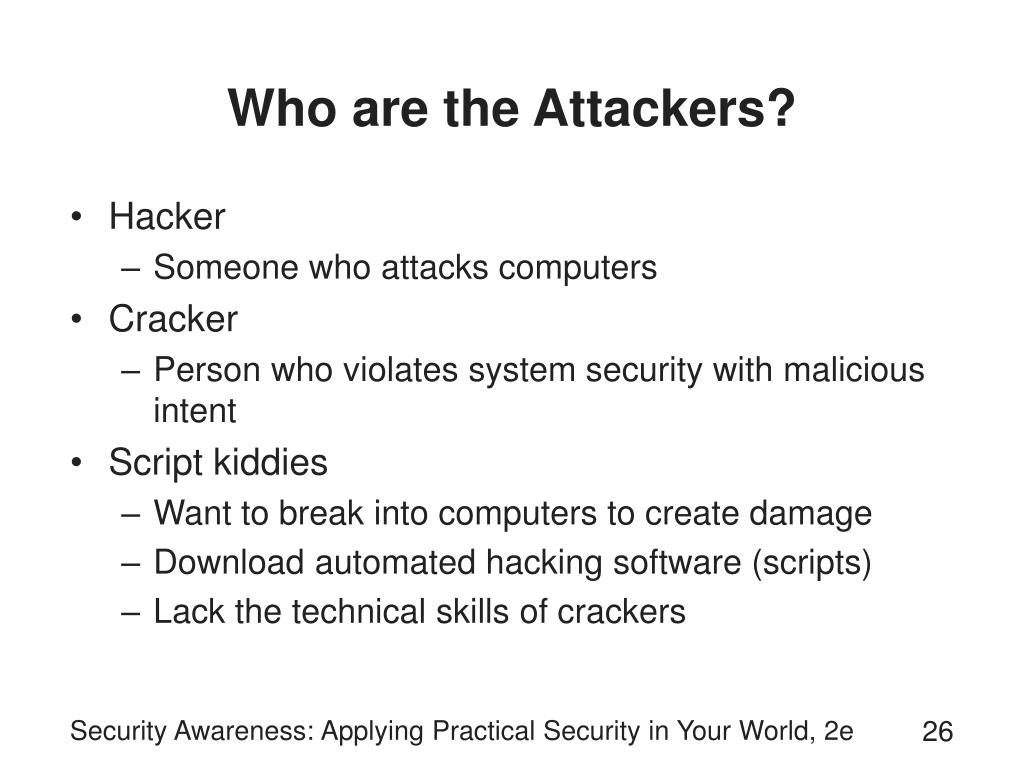 Who are the Attackers?

• Hacker
– Someone who attacks computers
• Cracker
– Person who violates system security with malicious intent
• Script kiddies
– Want to break into computers to create damage
– Download automated hacking software (scripts)
– Lack the technical skills of crackers

Security Awareness: Applying Practical Security in Your World, 2e

26